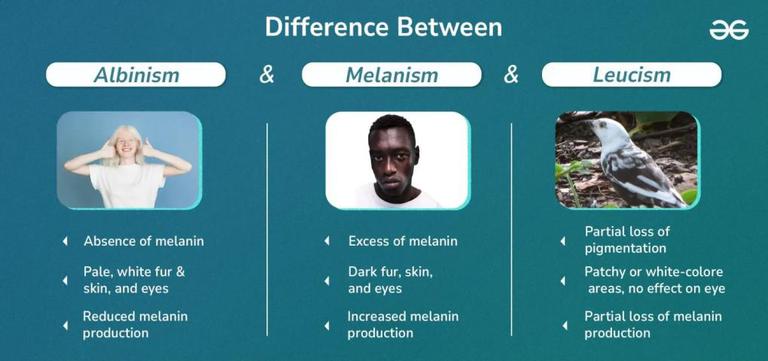 Difference Between

Albinism & Melanism & Leucism

Absence of melanin

Pale, white fur & skin, and eyes

Reduced melanin production

Excess of melanin

Dark fur, skin, and eyes

Increased melanin production

Partial loss of pigmentation

Patchy or white-colore areas, no effect on eye

Partial loss of melanin production